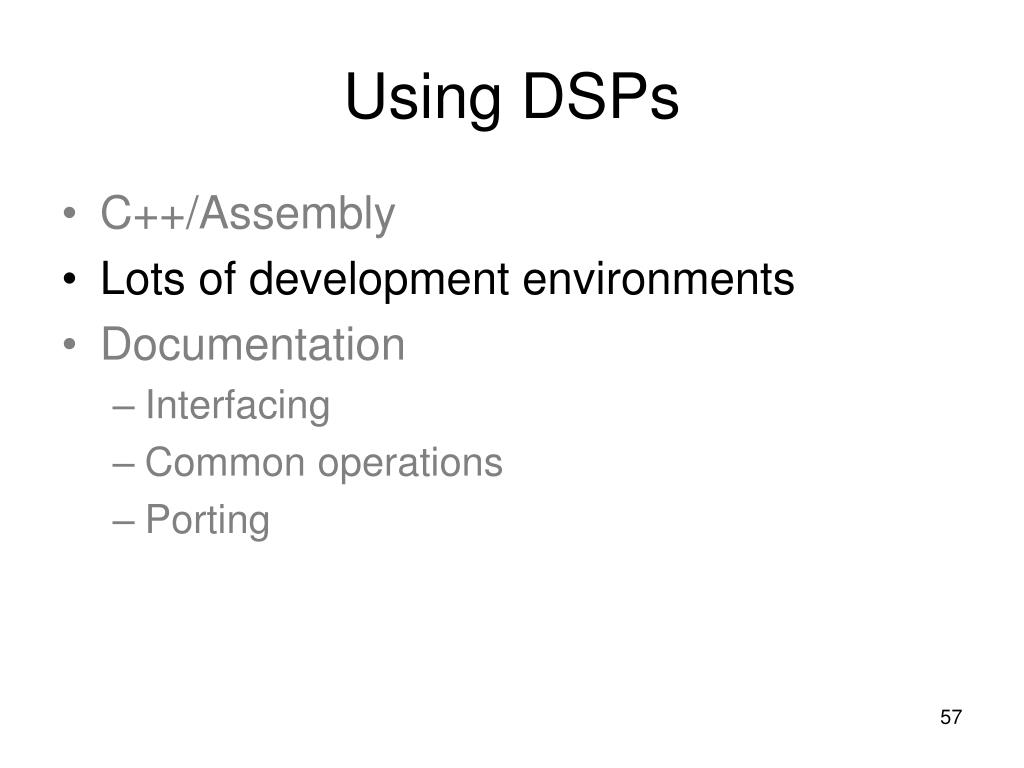 Using DSPs

• C++/Assembly
• Lots of development environments
• Documentation
  – Interfacing
  – Common operations
  – Porting

57